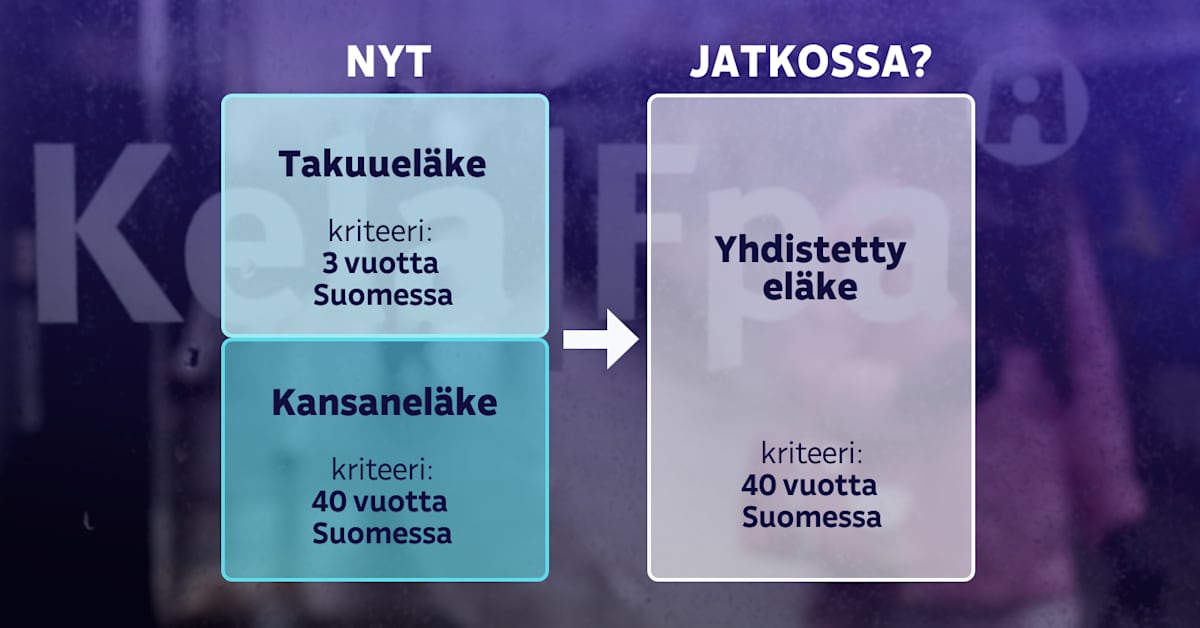 NYT

Takuueläke

kriteeri:
3 vuotta
Suomessa

Kansaneläke

kriteeri:
40 vuotta
Suomessa

JATKOSSA?

Yhdistetty
eläke

kriteeri:
40 vuotta
Suomessa

Kela Fpa